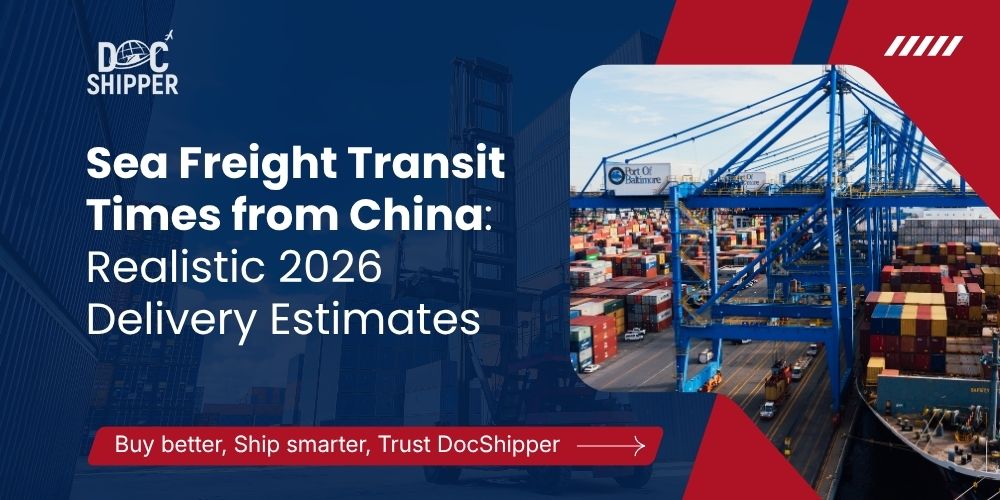 DOC SHIPPER

Sea Freight Transit Times from China: Realistic 2026 Delivery Estimates

Port Of Baltimore

Buy better, Ship smarter, Trust DocShipper